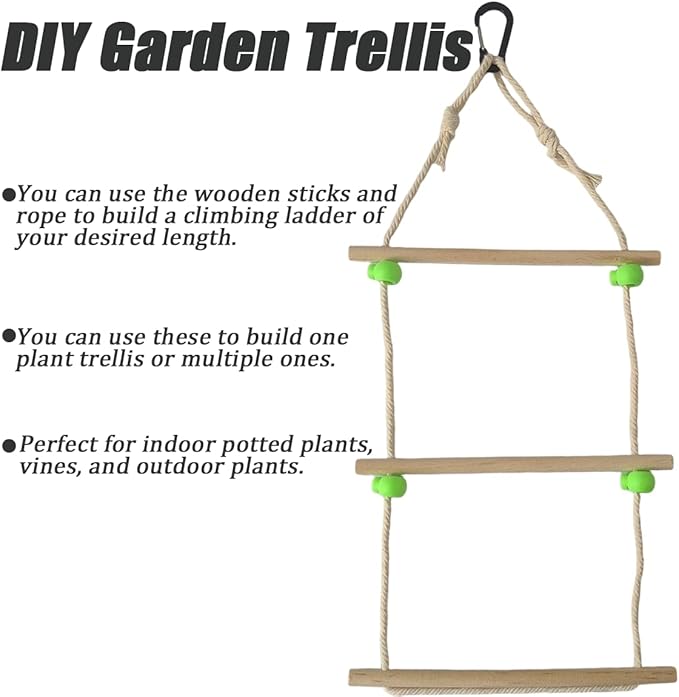 DIY Garden Trellis

●You can use the wooden sticks and rope to build a climbing ladder of your desired length.

●You can use these to build one plant trellis or multiple ones.

●Perfect for indoor potted plants, vines, and outdoor plants.